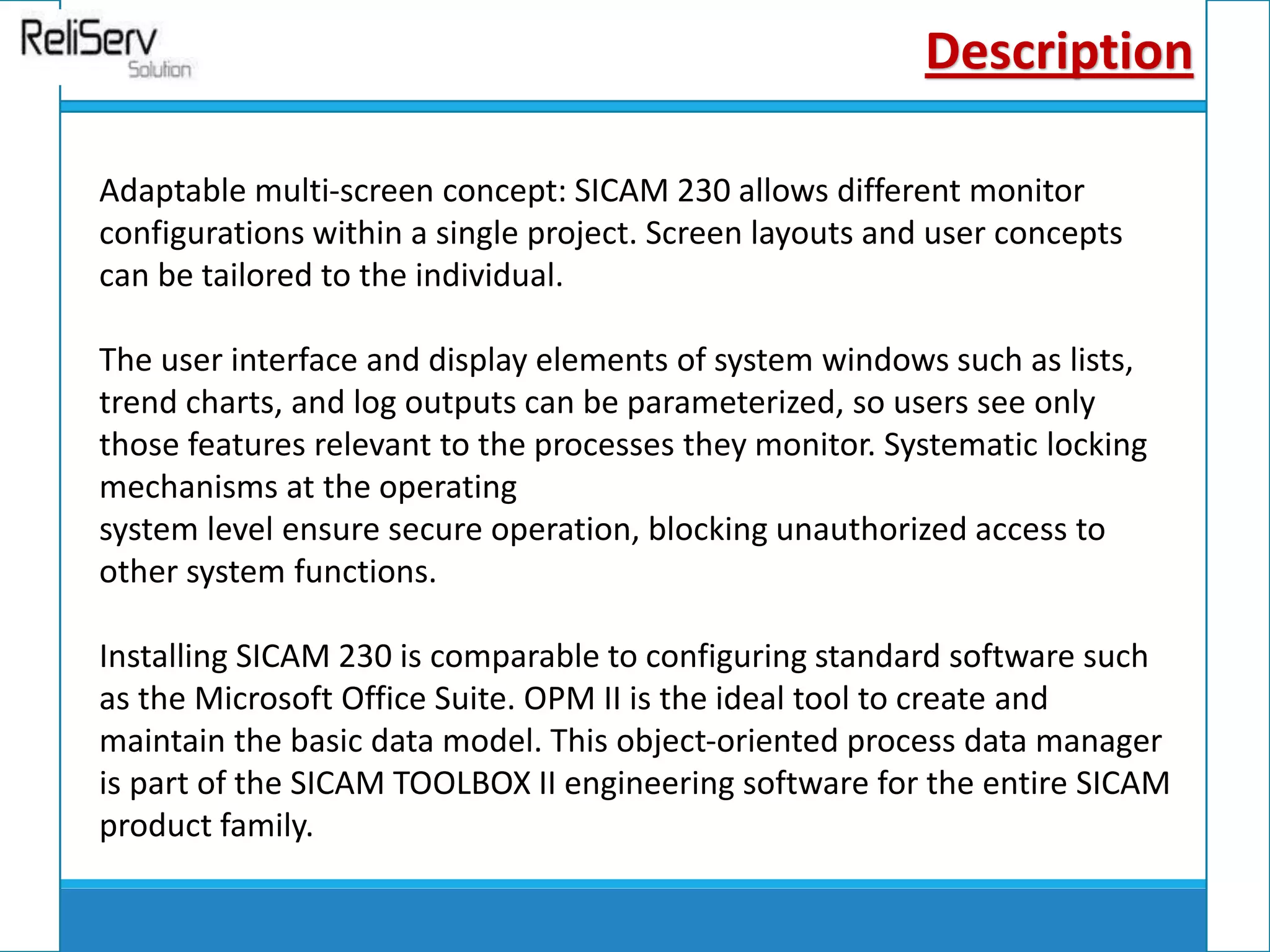 ReliServ
Solution

Description

Adaptable multi-screen concept: SICAM 230 allows different monitor configurations within a single project. Screen layouts and user concepts can be tailored to the individual.

The user interface and display elements of system windows such as lists, trend charts, and log outputs can be parameterized, so users see only those features relevant to the processes they monitor. Systematic locking mechanisms at the operating
system level ensure secure operation, blocking unauthorized access to other system functions.

Installing SICAM 230 is comparable to configuring standard software such as the Microsoft Office Suite. OPM II is the ideal tool to create and maintain the basic data model. This object-oriented process data manager is part of the SICAM TOOLBOX II engineering software for the entire SICAM product family.